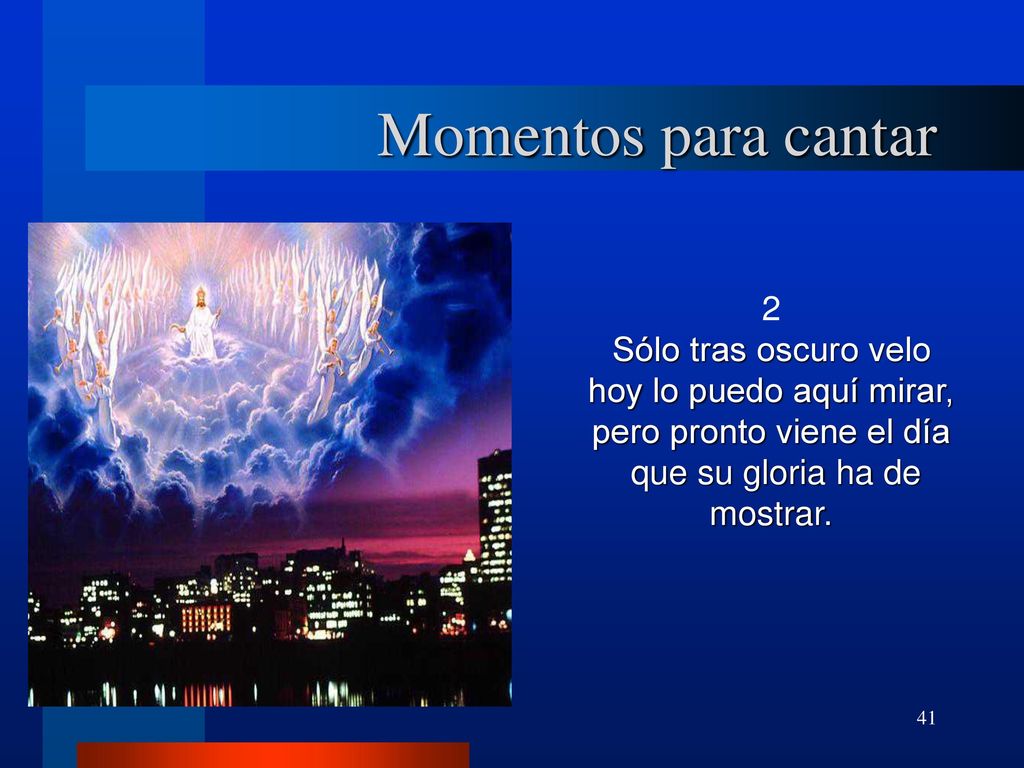 Momentos para cantar

2
Sólo tras oscuro velo hoy lo puedo aquí mirar, pero pronto viene el día que su gloria ha de mostrar.

41